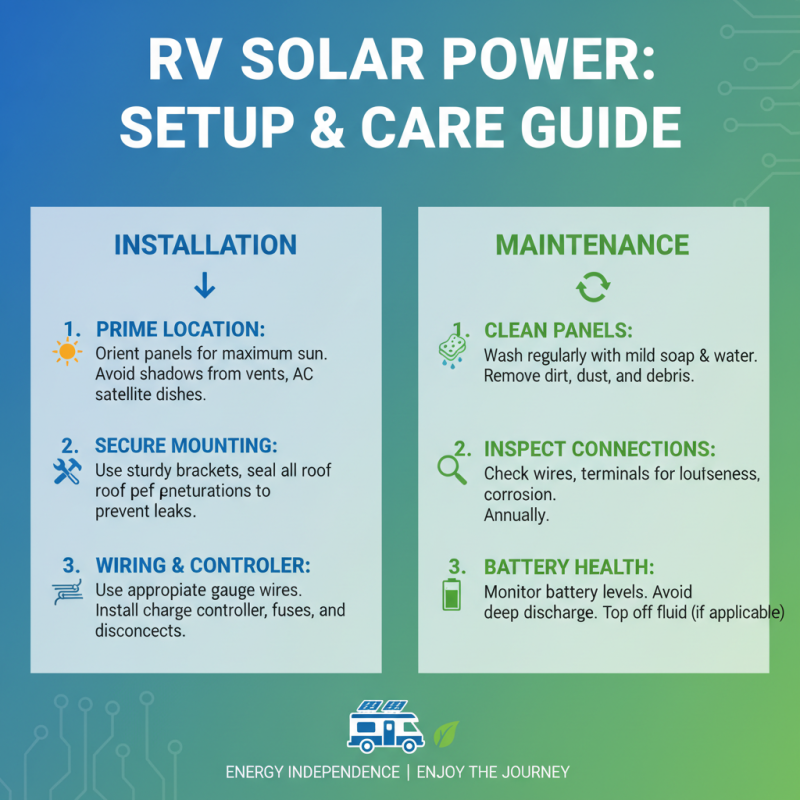 RV SOLAR POWER: SETUP & CARE GUIDE

INSTALLATION

1. PRIME LOCATION:
Orient panels for maximum sun. Avoid shadows from vents, AC satellite dishes.

2. SECURE MOUNTING:
Use sturdy brackets, seal all roof roof pef pneturations to prevent leaks.

3. WIRING & CONTROLER:
Use appropiate gauge wires. Install charge controller, fuses, and disconcects.

MAINTENANCE

1. CLEAN PANELS:
Wash regularly with mild soap & water. Remove dirt, dust, and debris.

2. INSPECT CONNECTIONS:
Check wires, terminals for loutseness, corrosion.
Annually.

3. BATTERY HEALTH:
Monitor battery levels. Avoid deep discharge. Top off fluid (if applicable)

ENERGY INDEPENDENCE | ENJOY THE JOURNEY